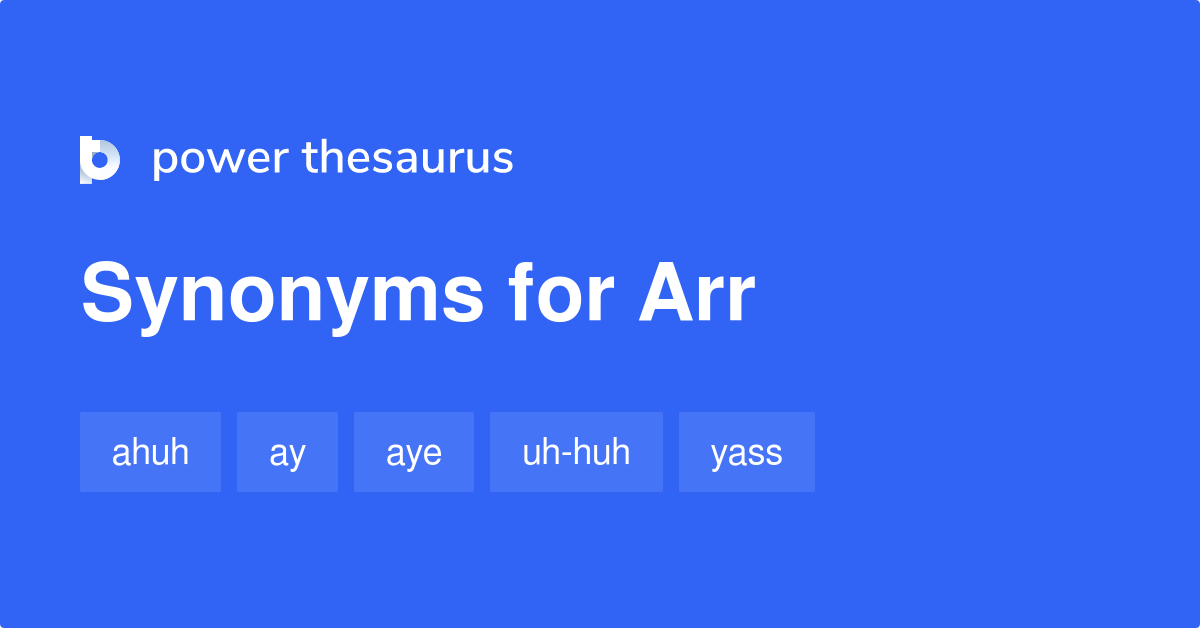 power thesaurus

Synonyms for Arr

ahuh

ay

aye

uh-huh

yass